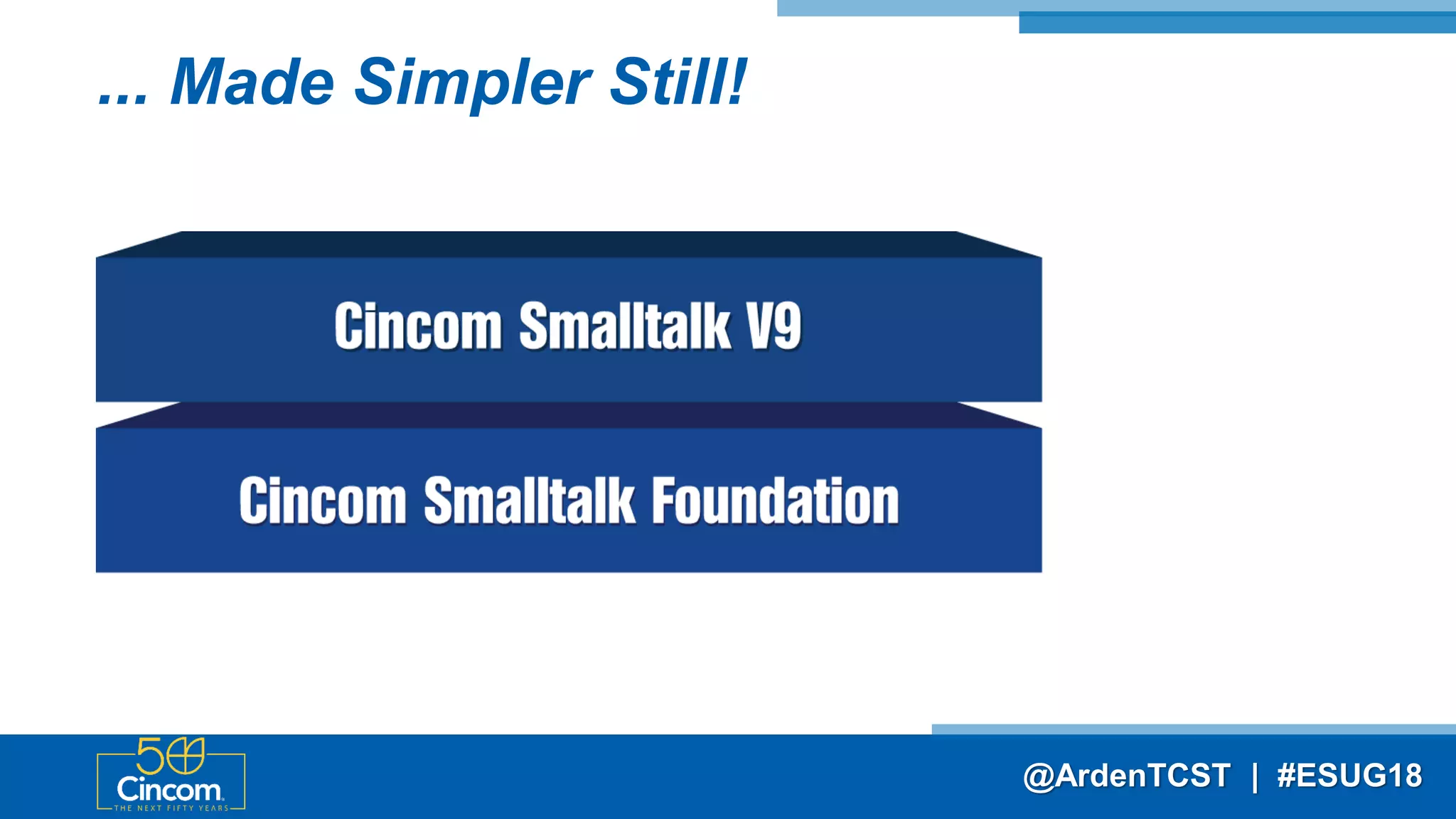 ... Made Simpler Still!

Cincom Smalltalk V9

Cincom Smalltalk Foundation

50 Cincom THE NEXT FIFTY YEARS

@ArdenTCST | #ESUG18